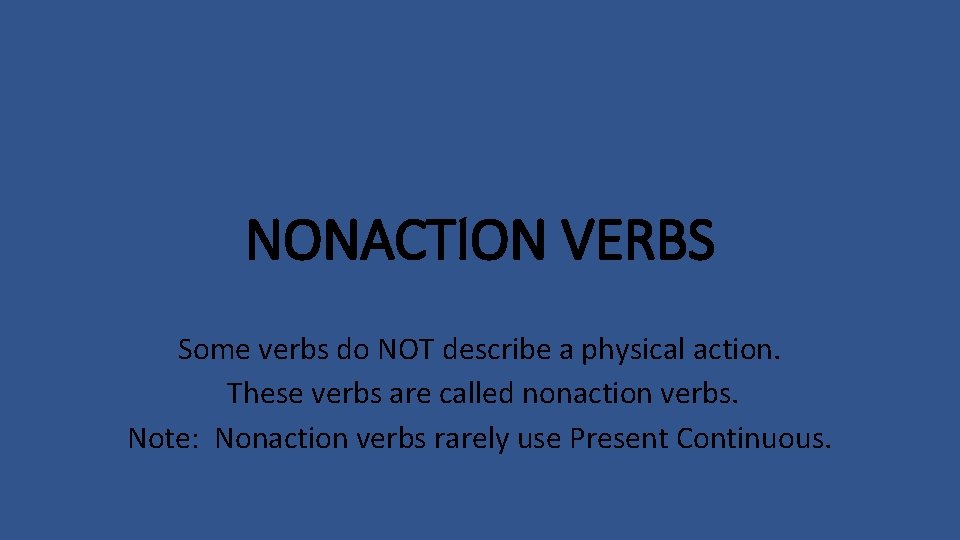 NONACTION VERBS

Some verbs do NOT describe a physical action.
These verbs are called nonaction verbs.
Note: Nonaction verbs rarely use Present Continuous.